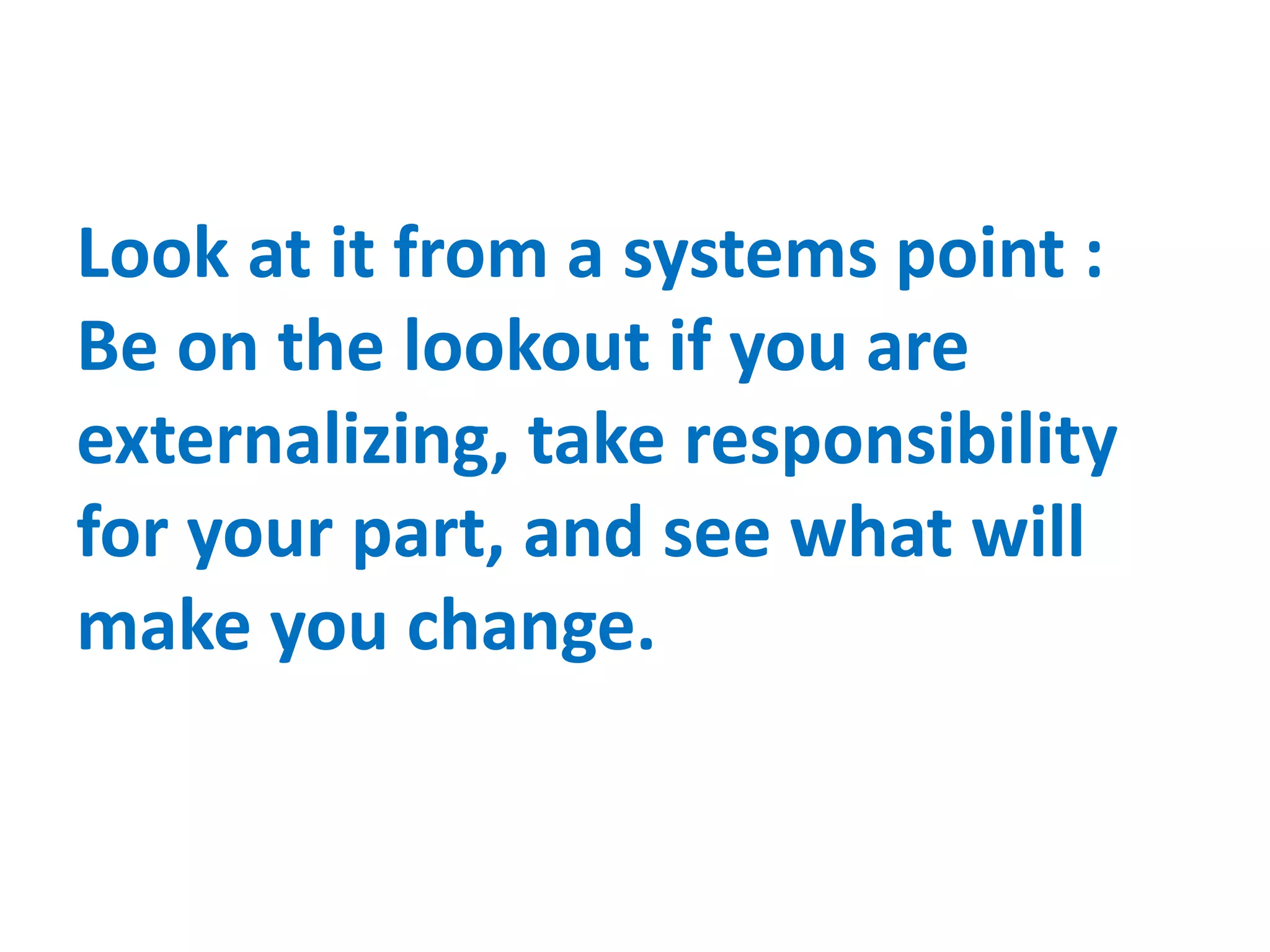 Look at it from a systems point : Be on the lookout if you are externalizing, take responsibility for your part, and see what will make you change.